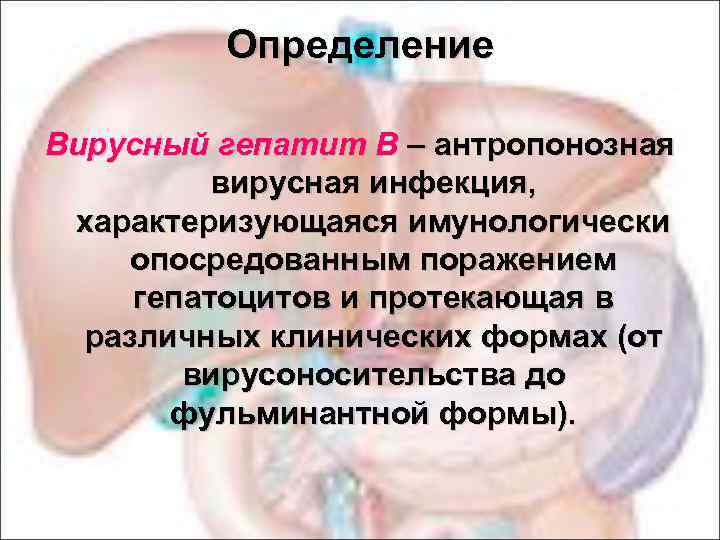 Определение

Вирусный гепатит В – антропонозная вирусная инфекция, характеризующаяся имунологически опосредованным поражением гепатоцитов и протекающая в различных клинических формах (от вирусоносительства до фульминантной формы).